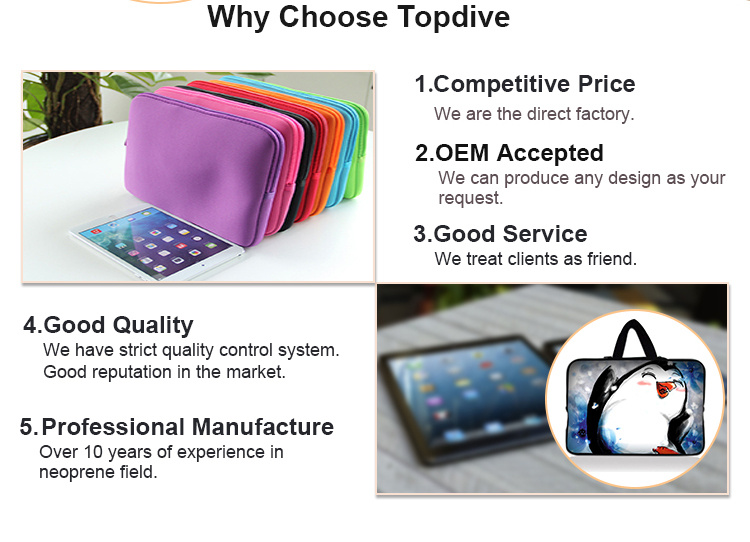 Why Choose Topdive

1.Competitive Price
We are the direct factory.

2.OEM Accepted
We can produce any design as your request.

3.Good Service
We treat clients as friend.

4.Good Quality
We have strict quality control system.
Good reputation in the market.

5.Professional Manufacture
Over 10 years of experience in neoprene field.